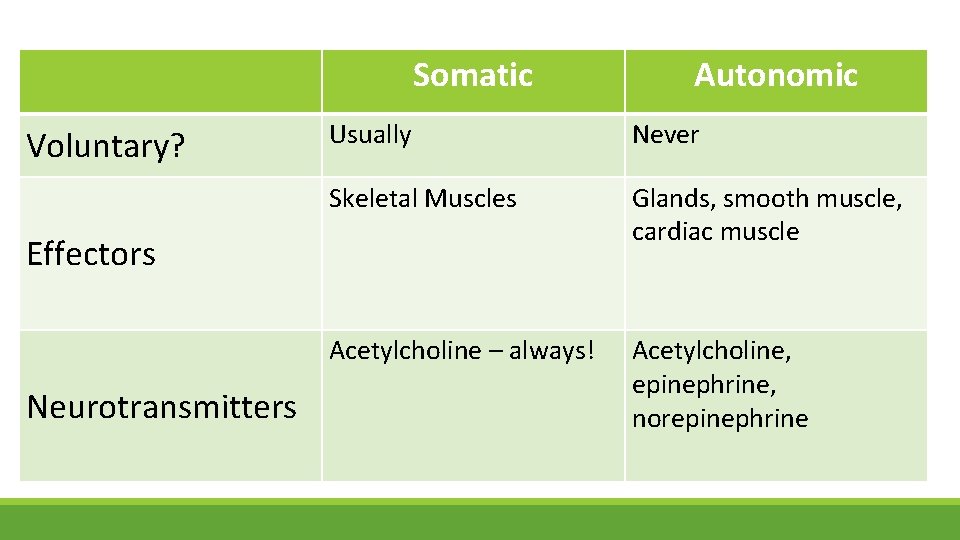 | | Somatic | Autonomic |
|---|---|---|
| Voluntary? | Usually | Never |
| Effectors | Skeletal Muscles | Glands, smooth muscle, cardiac muscle |
| Neurotransmitters | Acetylcholine – always! | Acetylcholine, epinephrine, norepinephrine |